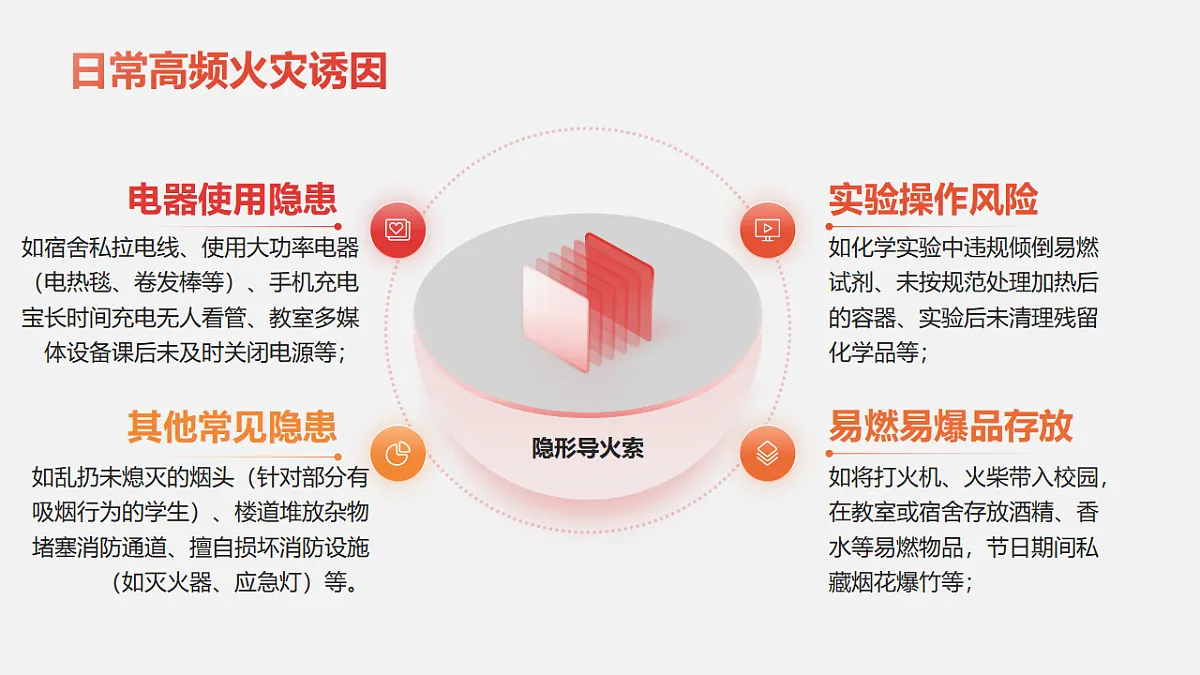 日常高频火灾诱因

电器使用隐患

如宿舍私拉电线、使用大功率电器（电热毯、卷发棒等）、手机充电宝长时间充电无人看管、教室多媒体设备课后未及时关闭电源等；

其他常见隐患

如乱扔未熄灭的烟头（针对部分有吸烟行为的学生）、楼道堆放杂物堵塞消防通道、擅自损坏消防设施（如灭火器、应急灯）等。

隐形导火索

实验操作风险

如化学实验中违规倾倒易燃试剂、未按规范处理加热后的容器、实验后未清理残留化学品等；

易燃易爆品存放

如将打火机、火柴带入校园，在教室或宿舍存放酒精、香水等易燃物品，节日期间私藏烟花爆竹等；